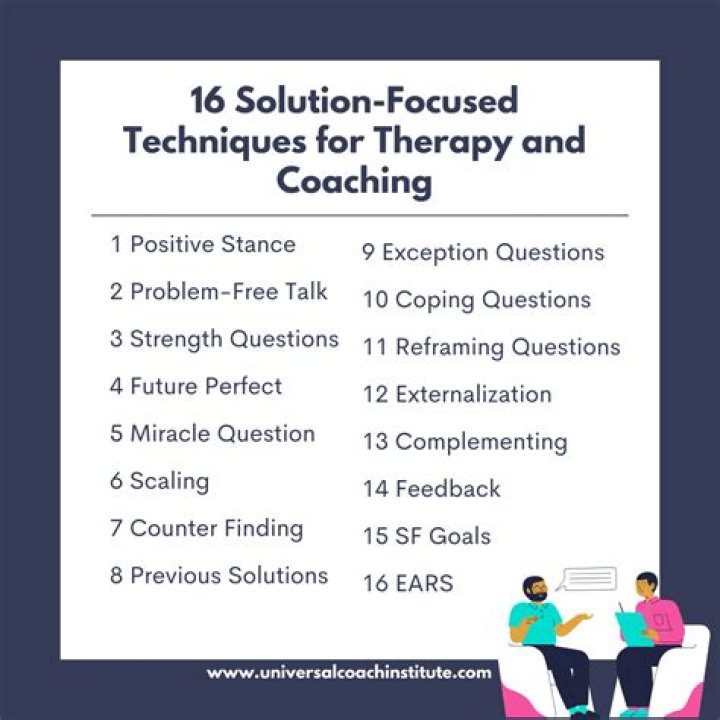 16 Solution-Focused Techniques for Therapy and Coaching

1 Positive Stance
2 Problem-Free Talk
3 Strength Questions
4 Future Perfect
5 Miracle Question
6 Scaling
7 Counter Finding
8 Previous Solutions

9 Exception Questions
10 Coping Questions
11 Reframing Questions
12 Externalization
13 Complementing
14 Feedback
15 SF Goals
16 EARS

www.universalcoachinstitute.com